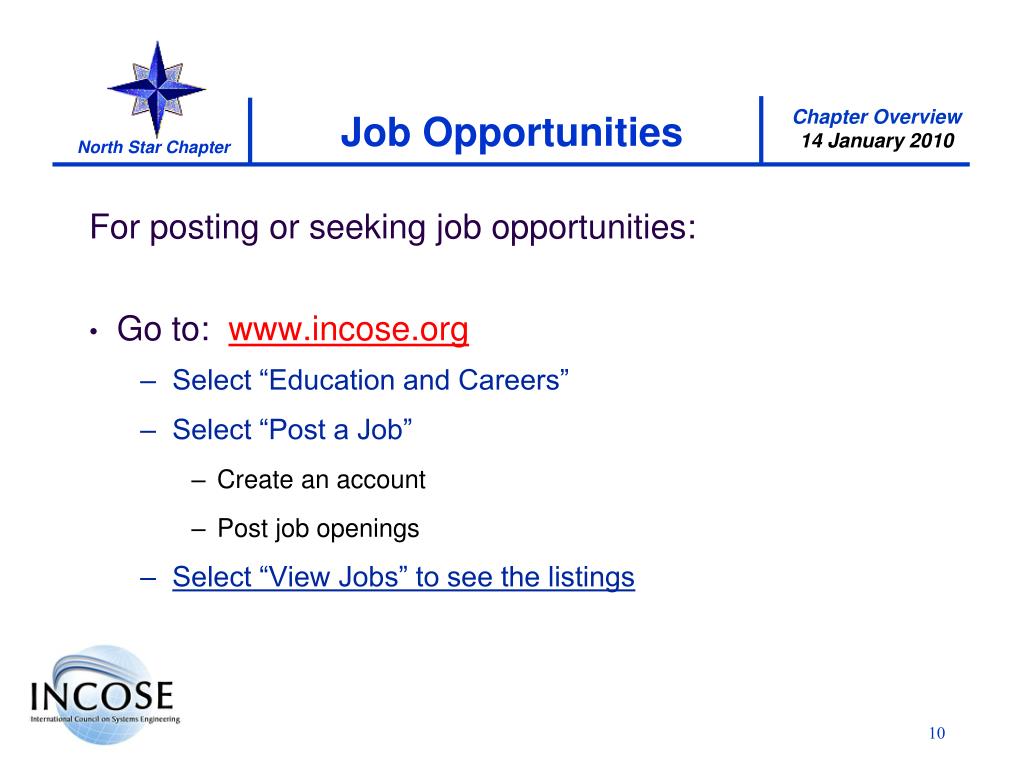 North Star Chapter

Job Opportunities

Chapter Overview
14 January 2010

For posting or seeking job opportunities:

• Go to: www.incose.org
– Select “Education and Careers”
– Select “Post a Job”
– Create an account
– Post job openings
– Select “View Jobs” to see the listings

INCOSE
International Council on Systems Engineering

10